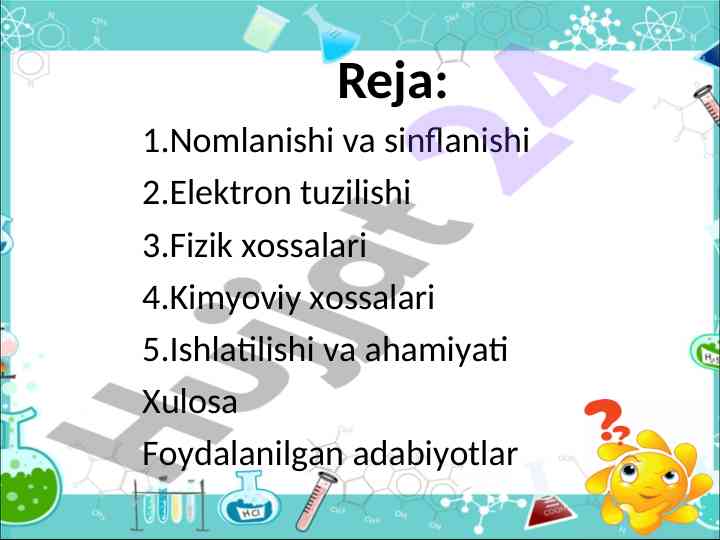 Reja:

1.Nomlanishi va sinflanishi

2.Elektron tuzilishi

3.Fizik xossalari

4.Kimyoviy xossalari

5.Ishlatilishi va ahamiyati

Xulosa

Foydalanilgan adabiyotlar

Hujjat 24

HCl